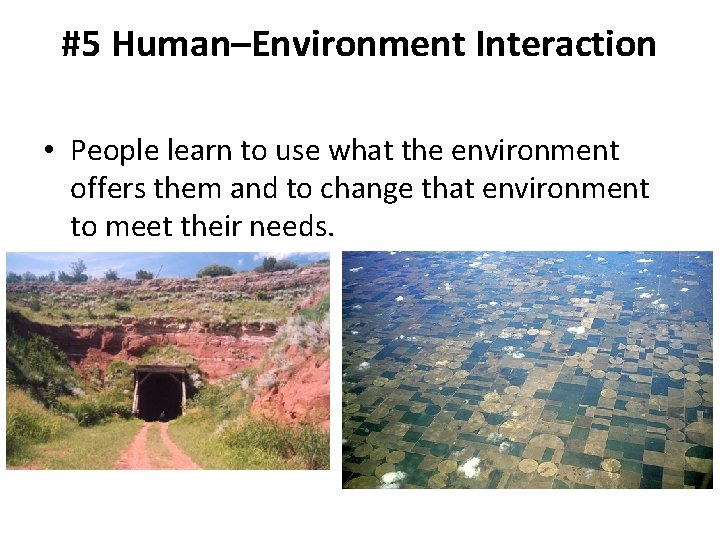 #5 Human–Environment Interaction

• People learn to use what the environment offers them and to change that environment to meet their needs.